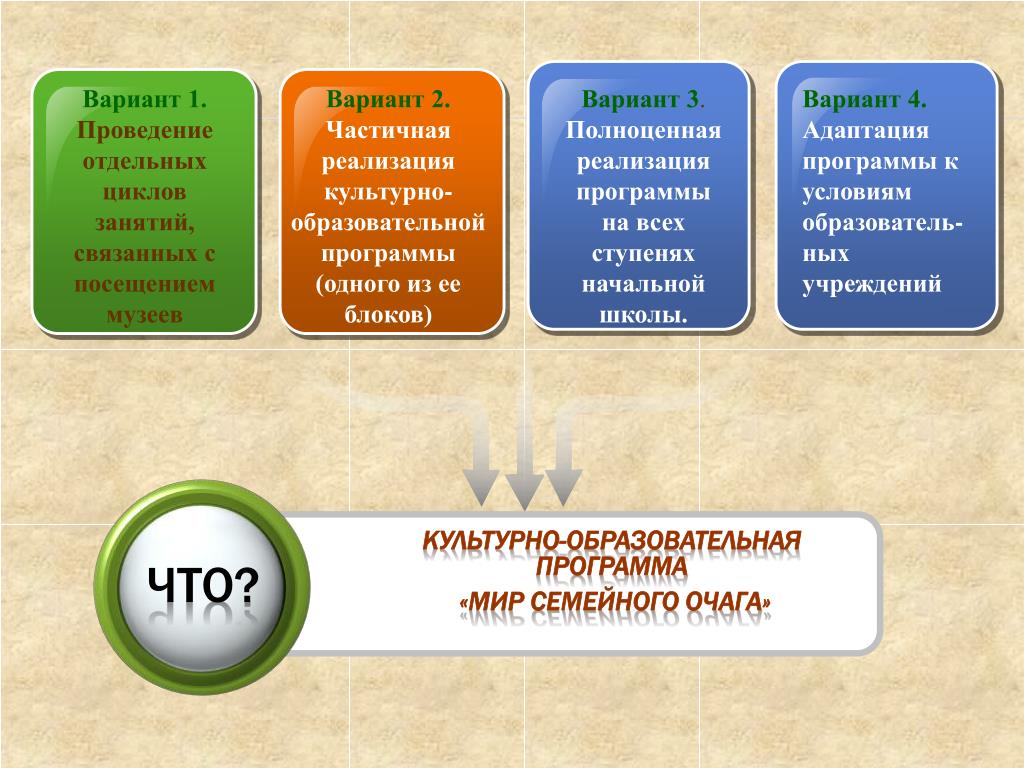 Вариант 1. Проведение отдельных циклов занятий, связанных с посещением музеев

Вариант 2. Частичная реализация культурно-образовательной программы (одного из ее блоков)

Вариант 3. Полноценная реализация программы на всех ступенях начальной школы.

Вариант 4. Адаптация программы к условиям образовательных учреждений

ЧТО?

КУЛЬТУРНО-ОБРАЗОВАТЕЛЬНАЯ ПРОГРАММА «МИР СЕМЕЙНОГО ОЧАГА»